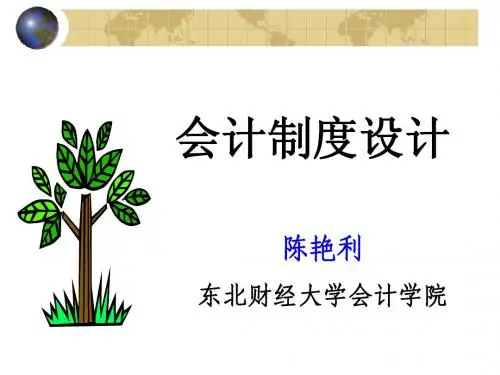 会计制度设计

陈艳利

东北财经大学会计学院